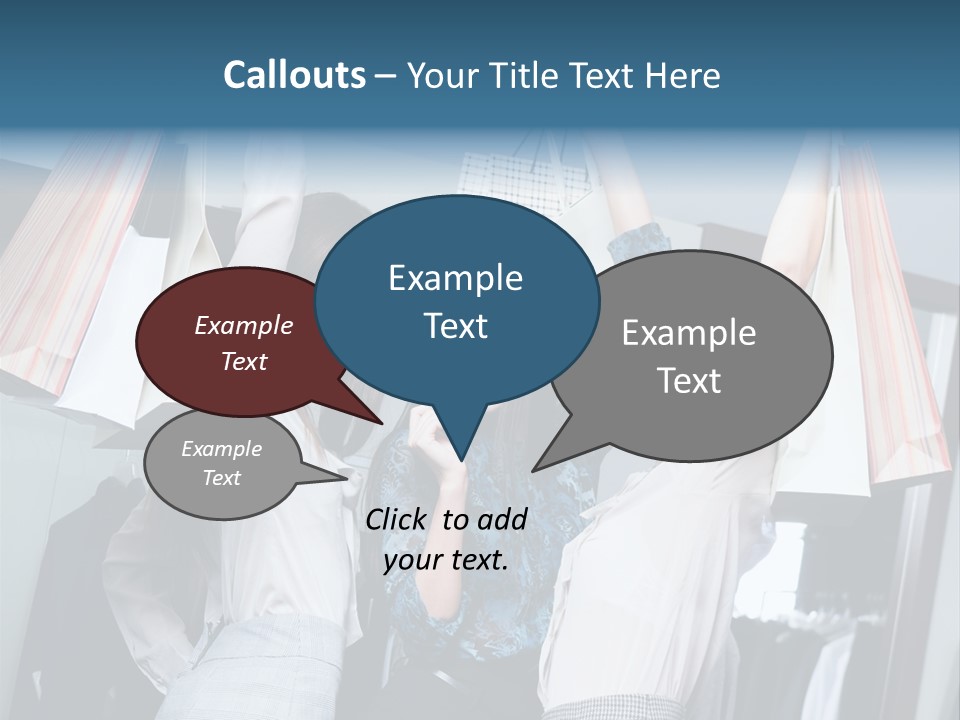 Callouts – Your Title Text Here

Example Text

Example Text

Example Text

Example Text

Click to add your text.